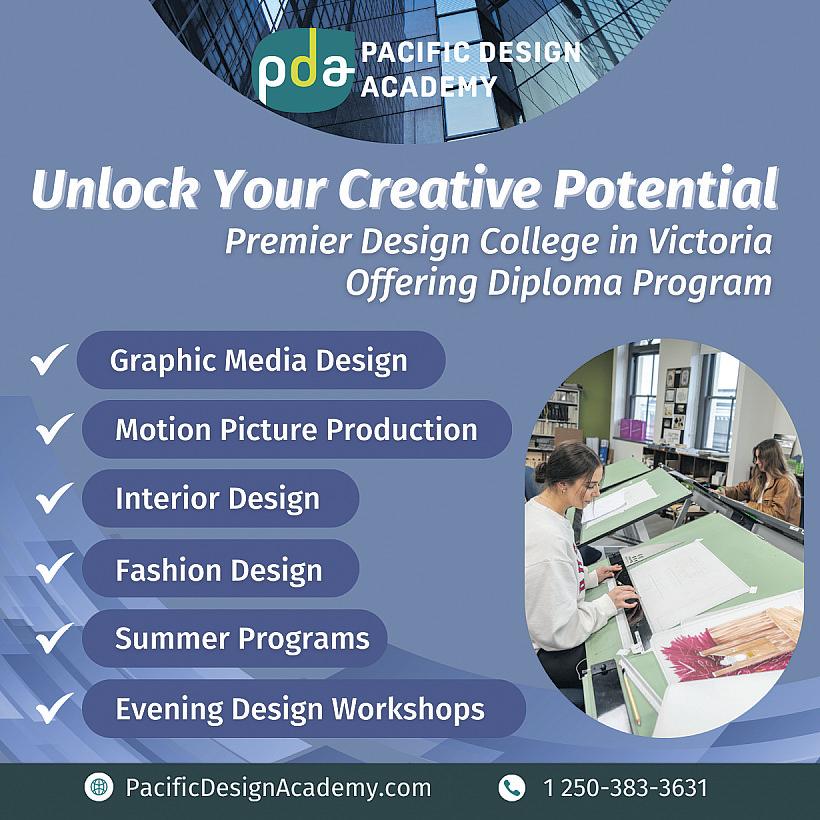 pda PACIFIC DESIGN ACADEMY

Unlock Your Creative Potential

Premier Design College in Victoria
Offering Diploma Program

Graphic Media Design

Motion Picture Production

Interior Design

Fashion Design

Summer Programs

Evening Design Workshops

PacificDesignAcademy.com

1 250-383-3631